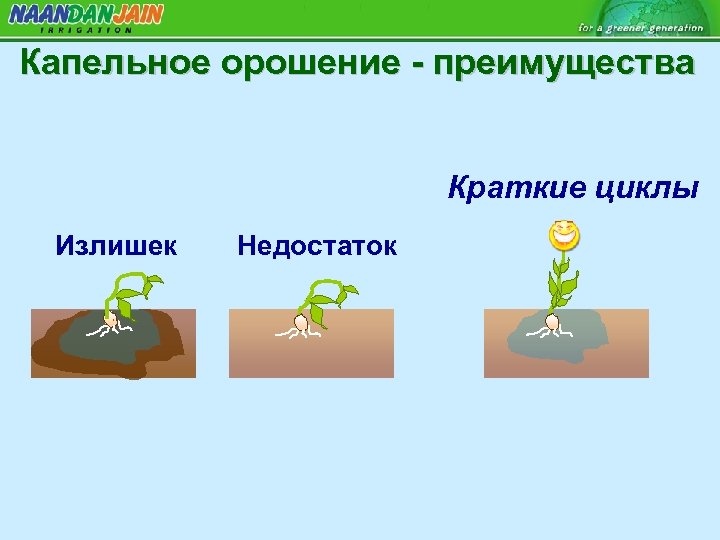 NAANDANJAIN
IRRIGATION

for a greener generation

Капельное орошение - преимущества

Краткие циклы

Излишек

Недостаток